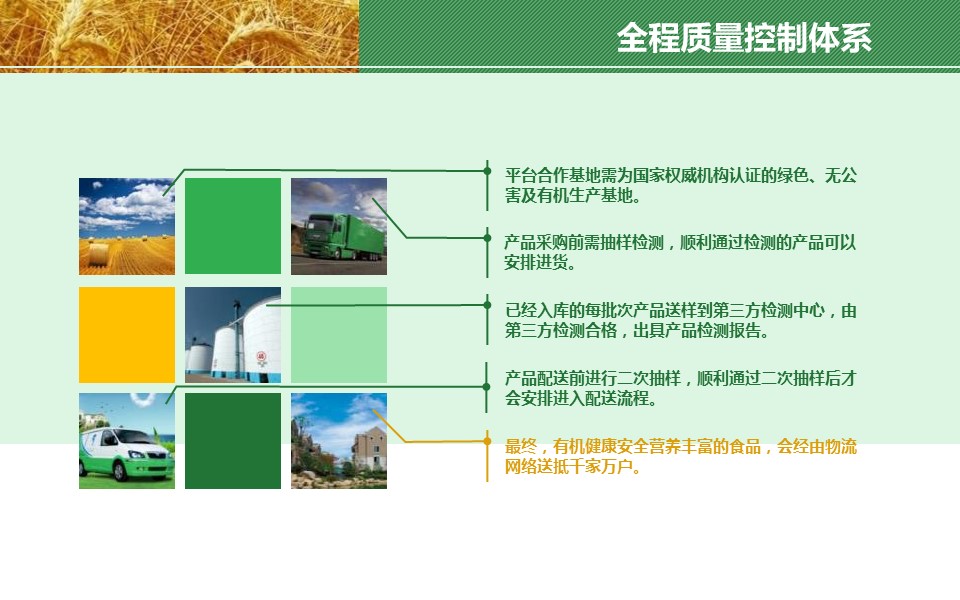 全程质量控制体系

平台合作基地需为国家权威机构认证的绿色、无公害及有机生产基地。

产品采购前需抽样检测，顺利通过检测的产品可以安排进货。

已经入库的每批次产品送样到第三方检测中心，由第三方检测合格，出具产品检测报告。

产品配送前进行二次抽样，顺利通过二次抽样后才会安排进入配送流程。

最终，有机健康安全营养丰富的食品，会经由物流网络送抵千家万户。